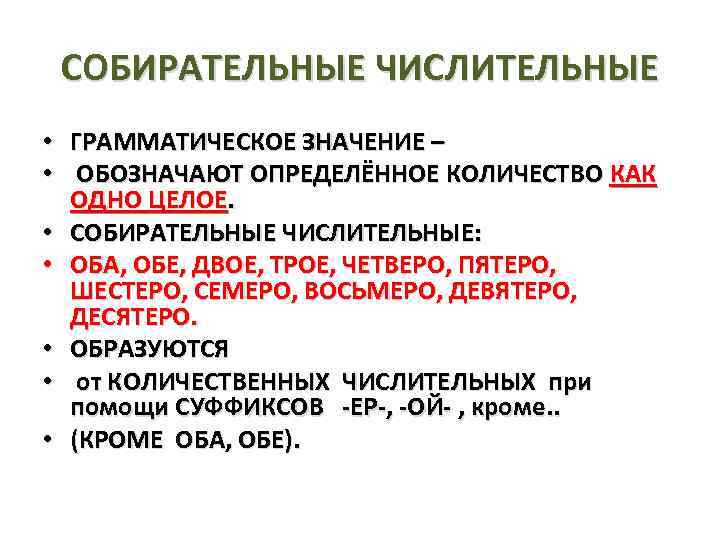 СОБИРАТЕЛЬНЫЕ ЧИСЛИТЕЛЬНЫЕ

• ГРАММАТИЧЕСКОЕ ЗНАЧЕНИЕ –
• ОБОЗНАЧАЮТ ОПРЕДЕЛЁННОЕ КОЛИЧЕСТВО КАК ОДНО ЦЕЛОЕ.
• СОБИРАТЕЛЬНЫЕ ЧИСЛИТЕЛЬНЫЕ:
• ОБА, ОБЕ, ДВОЕ, ТРОЕ, ЧЕТВЕРО, ПЯТЕРО, ШЕСТЕРО, СЕМЕРО, ВОСЬМЕРО, ДЕВЯТЕРО, ДЕСЯТЕРО.
• ОБРАЗУЮТСЯ
• от КОЛИЧЕСТВЕННЫХ ЧИСЛИТЕЛЬНЫХ при помощи СУФФИКСОВ -ЕР-, -ОЙ- , кроме..
• (КРОМЕ ОБА, ОБЕ).